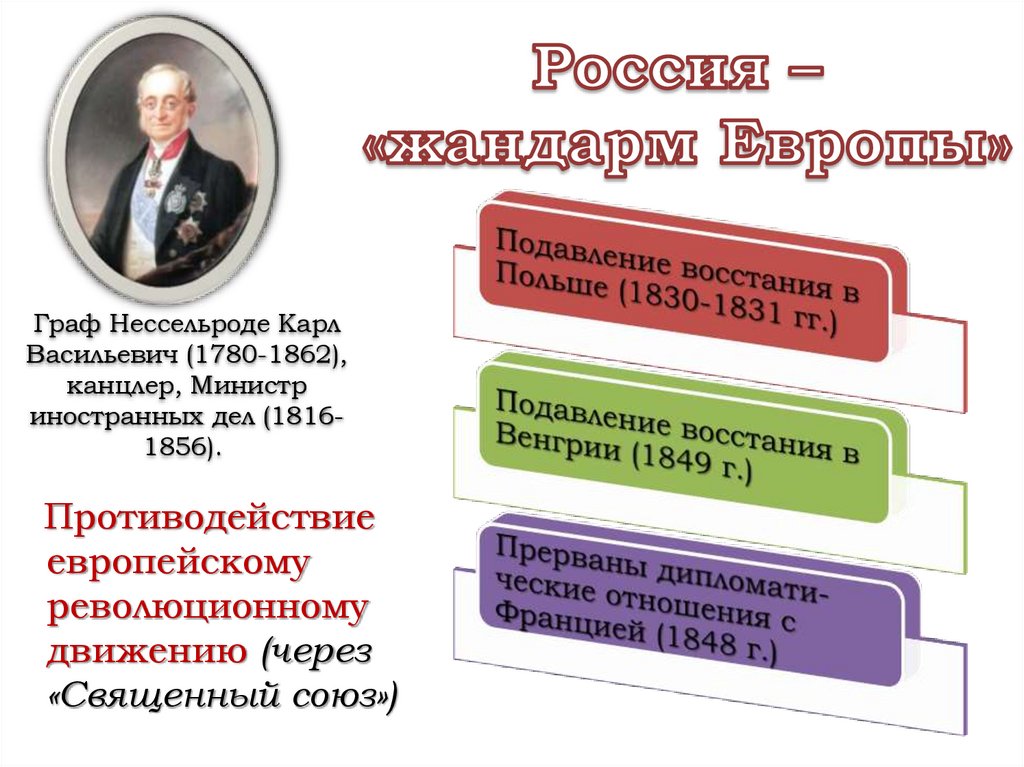 Россия – «жандарм Европы»

Граф Нессельроде Карл Васильевич (1780-1862), канцлер, Министр иностранных дел (1816-1856).

Противодействие европейскому революционному движению (через «Священный союз»)

Подавление восстания в Польше (1830-1831 гг.)

Подавление восстания в Венгрии (1849 г.)

Прерваны дипломатические отношения с Францией (1848 г.)